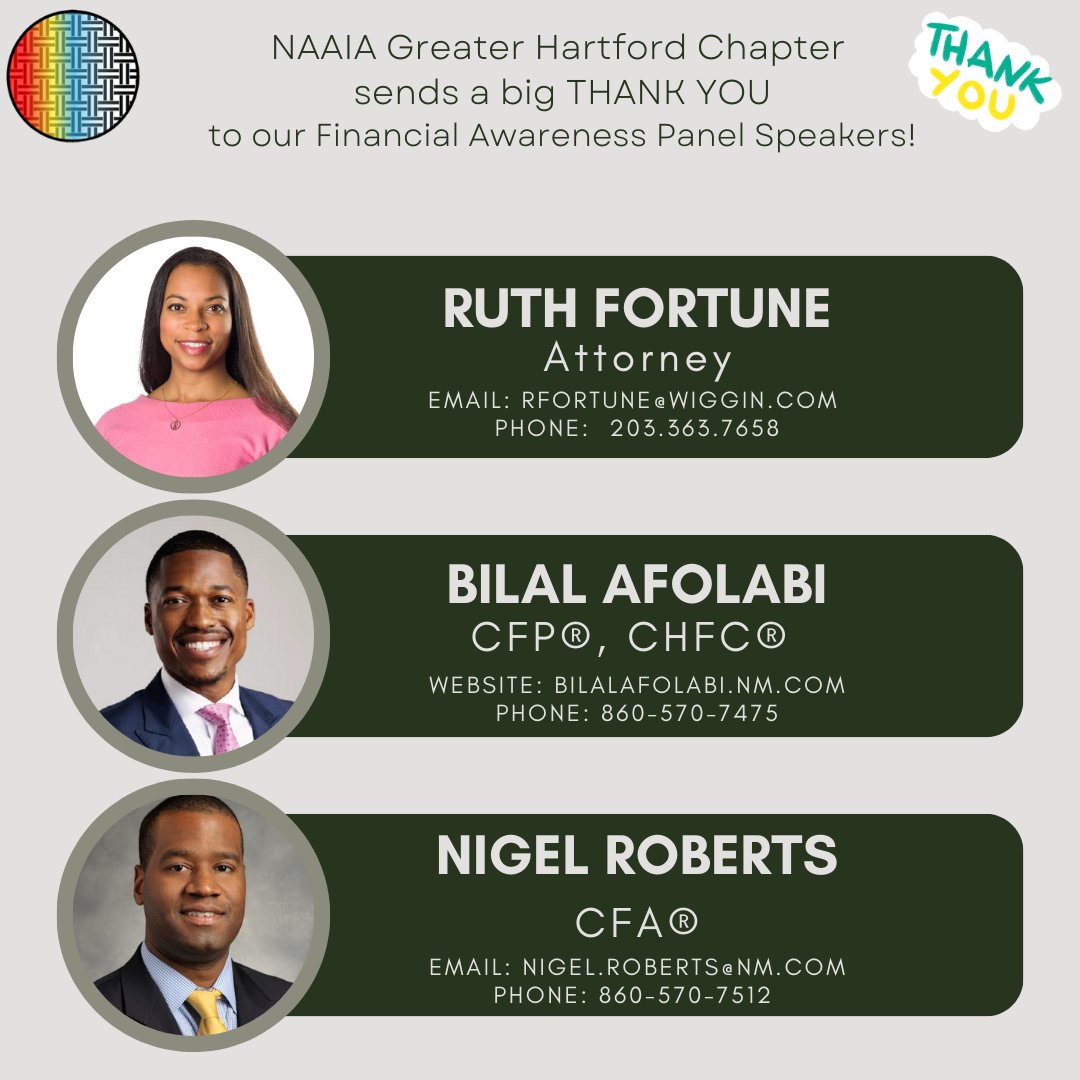 NAAIA Greater Hartford Chapter sends a big THANK YOU to our Financial Awareness Panel Speakers!

THANK YOU

RUTH FORTUNE
Attorney
EMAIL: RFORTUNE@WIGGIN.COM
PHONE: 203.363.7658

BILAL AFOLABI
CFP®, CHFC®
WEBSITE: BILALAFOLABI.NM.COM
PHONE: 860-570-7475

NIGEL ROBERTS
CFA®
EMAIL: NIGEL.ROBERTS@NM.COM
PHONE: 860-570-7512